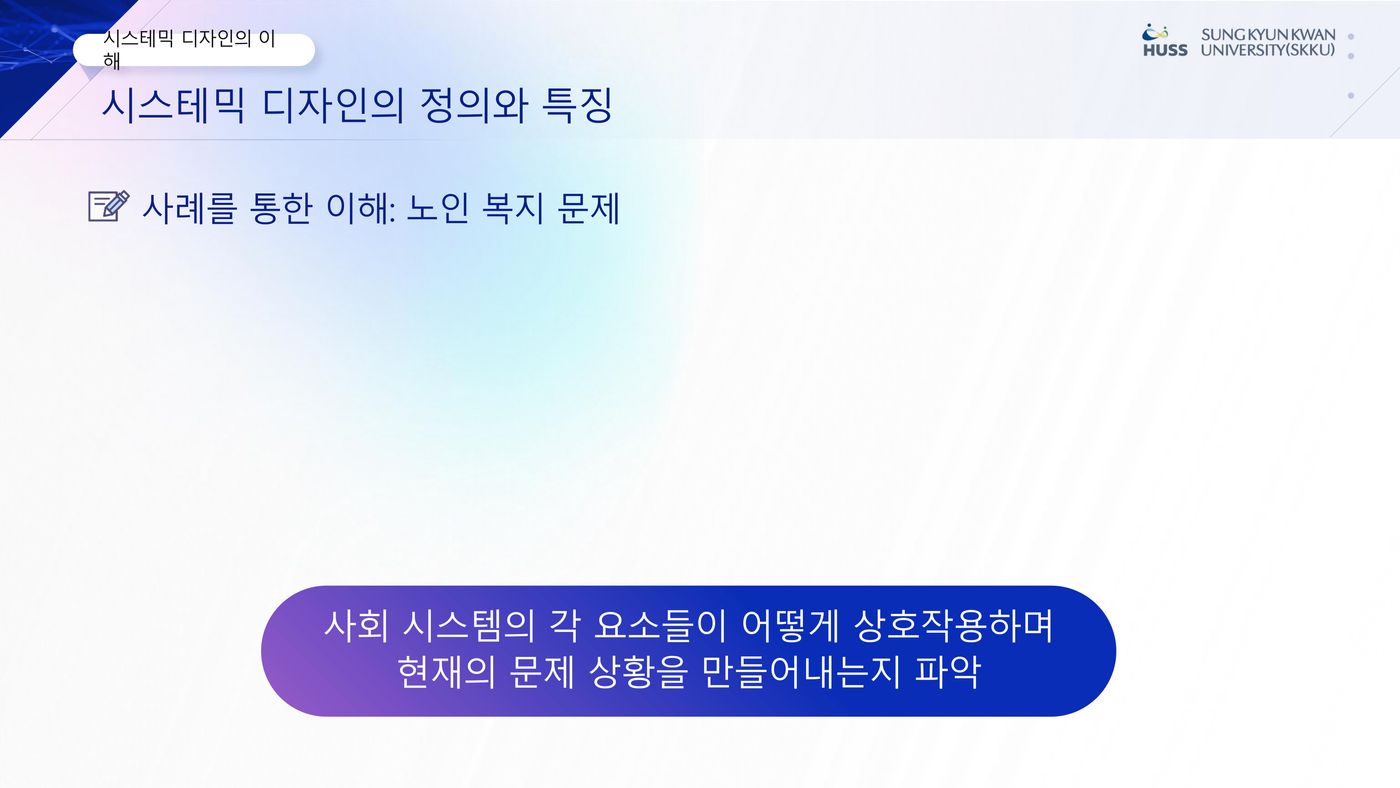 시스테믹 디자인의 이해

HUSS SUNG KYUN KWAN UNIVERSITY(SKKU)

시스테믹 디자인의 정의와 특징

사례를 통한 이해: 노인 복지 문제

사회 시스템의 각 요소들이 어떻게 상호작용하며 현재의 문제 상황을 만들어내는지 파악